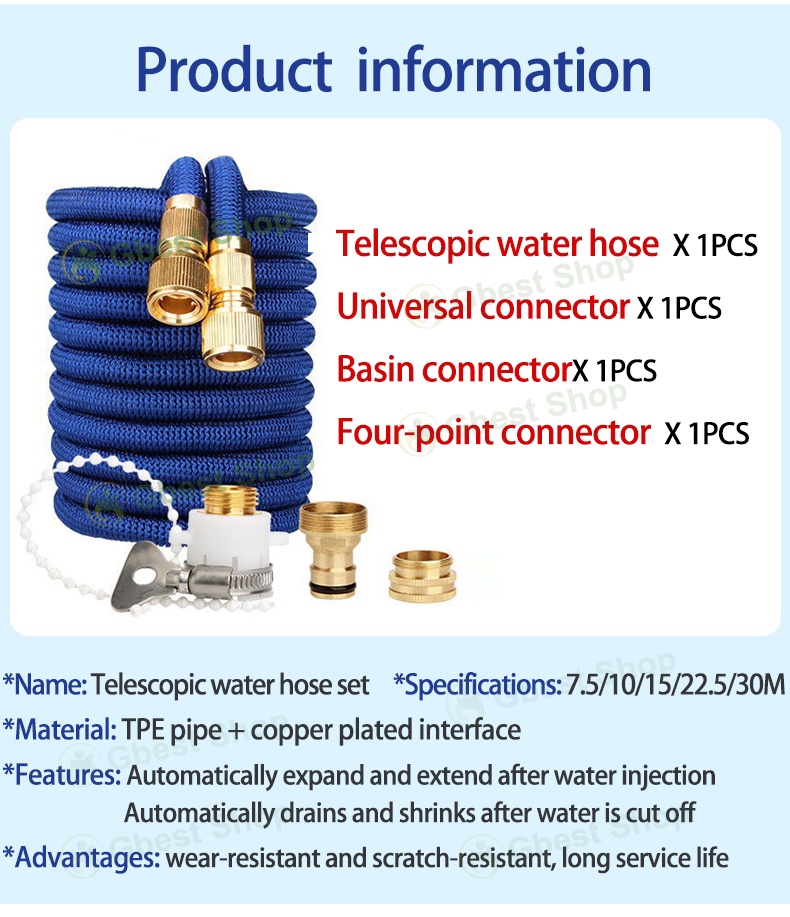 Product information

Telescopic water hose X 1PCS
Universal connector X 1PCS
Basin connectorX 1PCS
Four-point connector X 1PCS

Gbest Shop

*Name: Telescopic water hose set *Specifications: 7.5/10/15/22.5/30M
*Material: TPE pipe + copper plated interface
*Features: Automatically expand and extend after water injection
Automatically drains and shrinks after water is cut off
*Advantages: wear-resistant and scratch-resistant, long service life